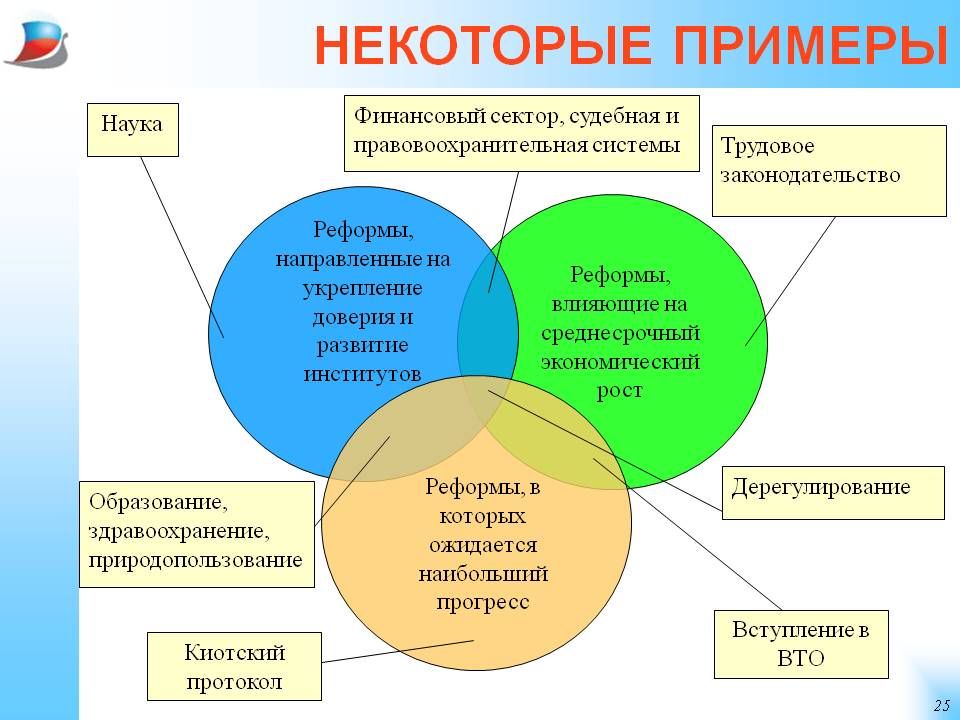 НЕКОТОРЫЕ ПРИМЕРЫ

Наука

Финансовый сектор, судебная и правовоохранительная системы

Трудовое законодательство

Реформы, направленные на укрепление доверия и развитие институтов

Реформы, влияющие на среднесрочный экономический рост

Реформы, в которых ожидается наибольший прогресс

Образование, здравоохранение, природопользование

Дерегулирование

Киотский протокол

Вступление в ВТО

25